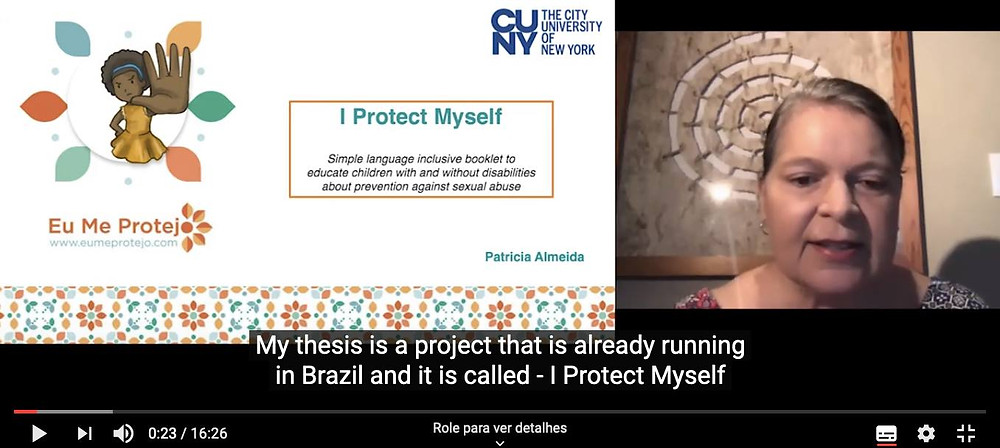 CUNY THE CITY UNIVERSITY OF NEW YORK

I Protect Myself

Simple language inclusive booklet to educate children with and without disabilities about prevention against sexual abuse

Eu Me Protejo
www.eumeprotejo.com

Patricia Almeida

My thesis is a project that is already running in Brazil and it is called - I Protect Myself

0:23 / 16:26

Role para ver detalhes